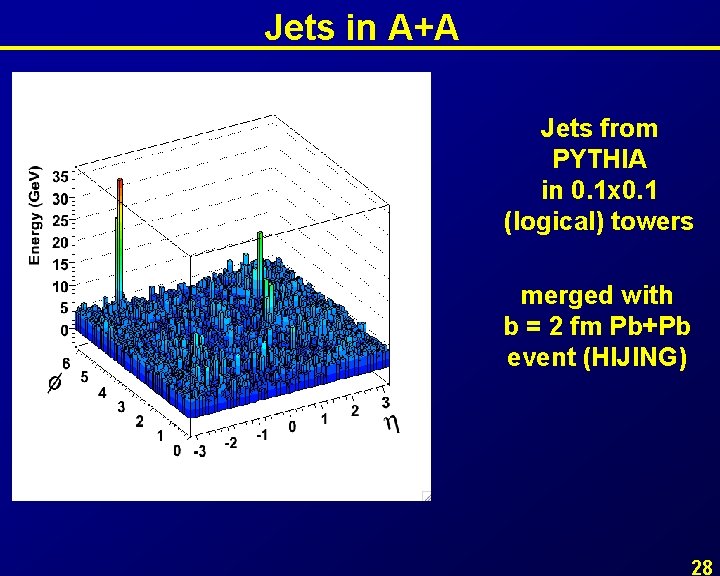 Jets in A+A

Energy (GeV)
35
30
25
20
15
10
5
0

$\phi$
6
5
4
3
2
1
0

-3
-2
-1
0
1
2
3
$\eta$

Jets from PYTHIA in 0.1x0.1 (logical) towers

merged with b = 2 fm Pb+Pb event (HIJING)

28